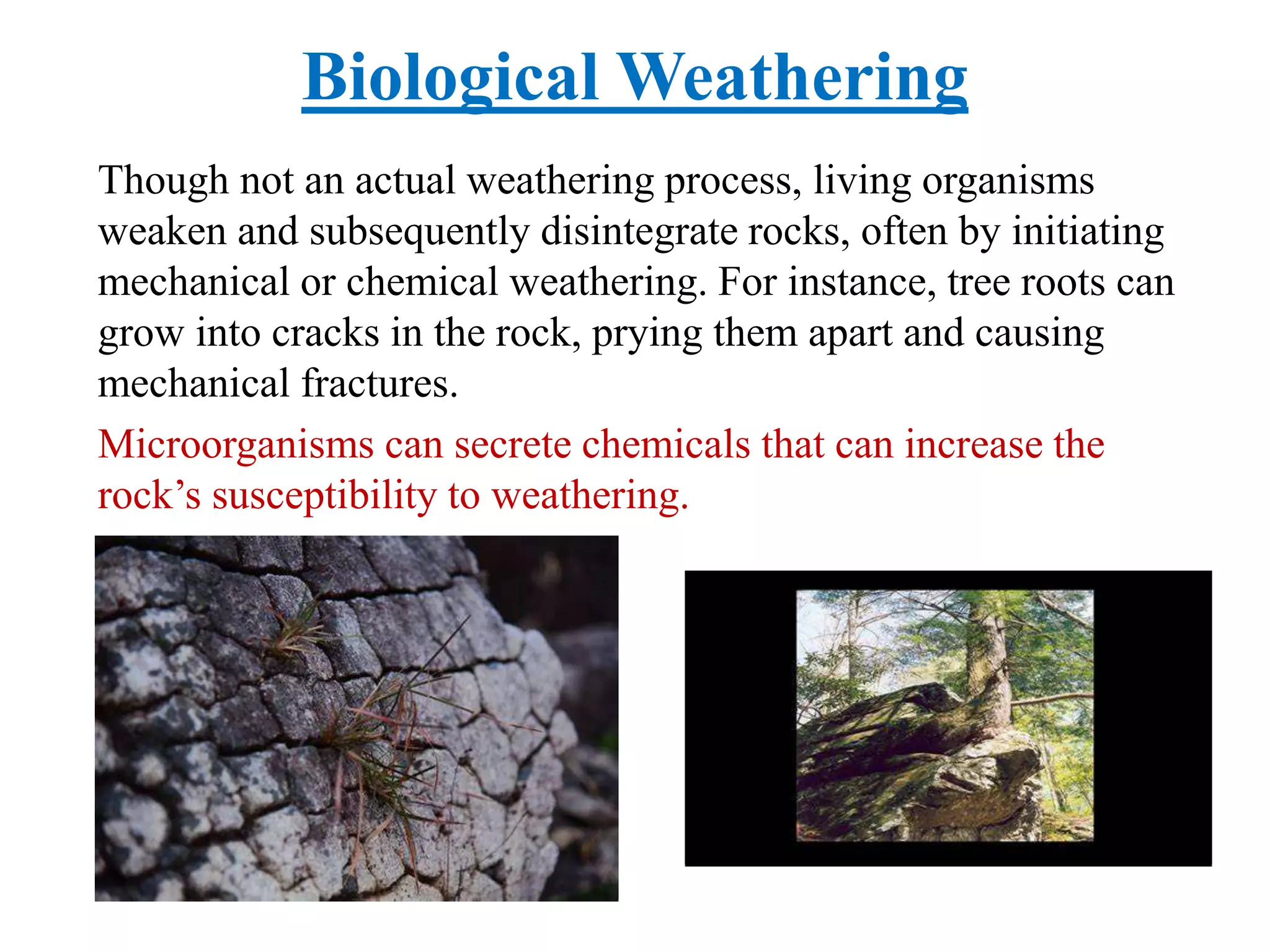 Biological Weathering

Though not an actual weathering process, living organisms weaken and subsequently disintegrate rocks, often by initiating mechanical or chemical weathering. For instance, tree roots can grow into cracks in the rock, prying them apart and causing mechanical fractures.

Microorganisms can secrete chemicals that can increase the rock’s susceptibility to weathering.